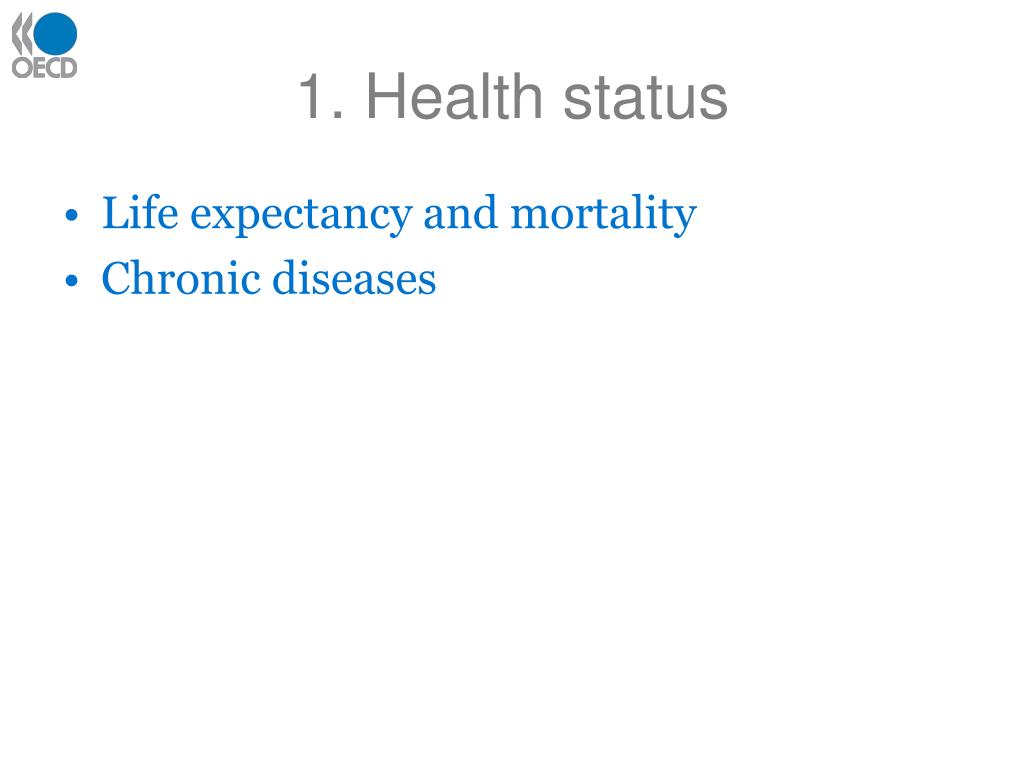 OECD

1. Health status

• Life expectancy and mortality
• Chronic diseases